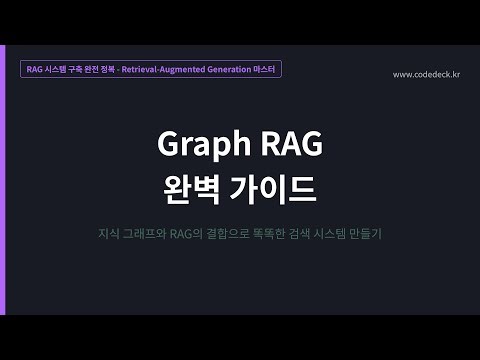 RAG 시스템 구축 완전 정복 - Retrieval-Augmented Generation 마스터

www.codedeck.kr

Graph RAG
완벽 가이드

지식 그래프와 RAG의 결합으로 똑똑한 검색 시스템 만들기